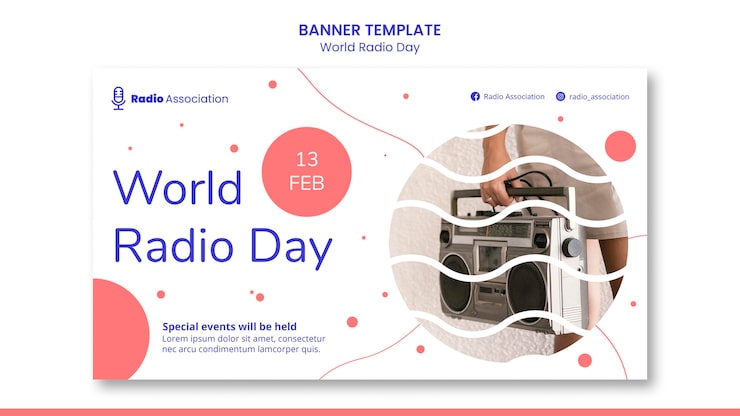 BANNER TEMPLATE
World Radio Day

Radio Association

Radio Association
radio_association

13
FEB

World
Radio Day

Special events will be held
Lorem ipsum dolor sit amet, consectetur nec arcu condimentum lamcorper quis.